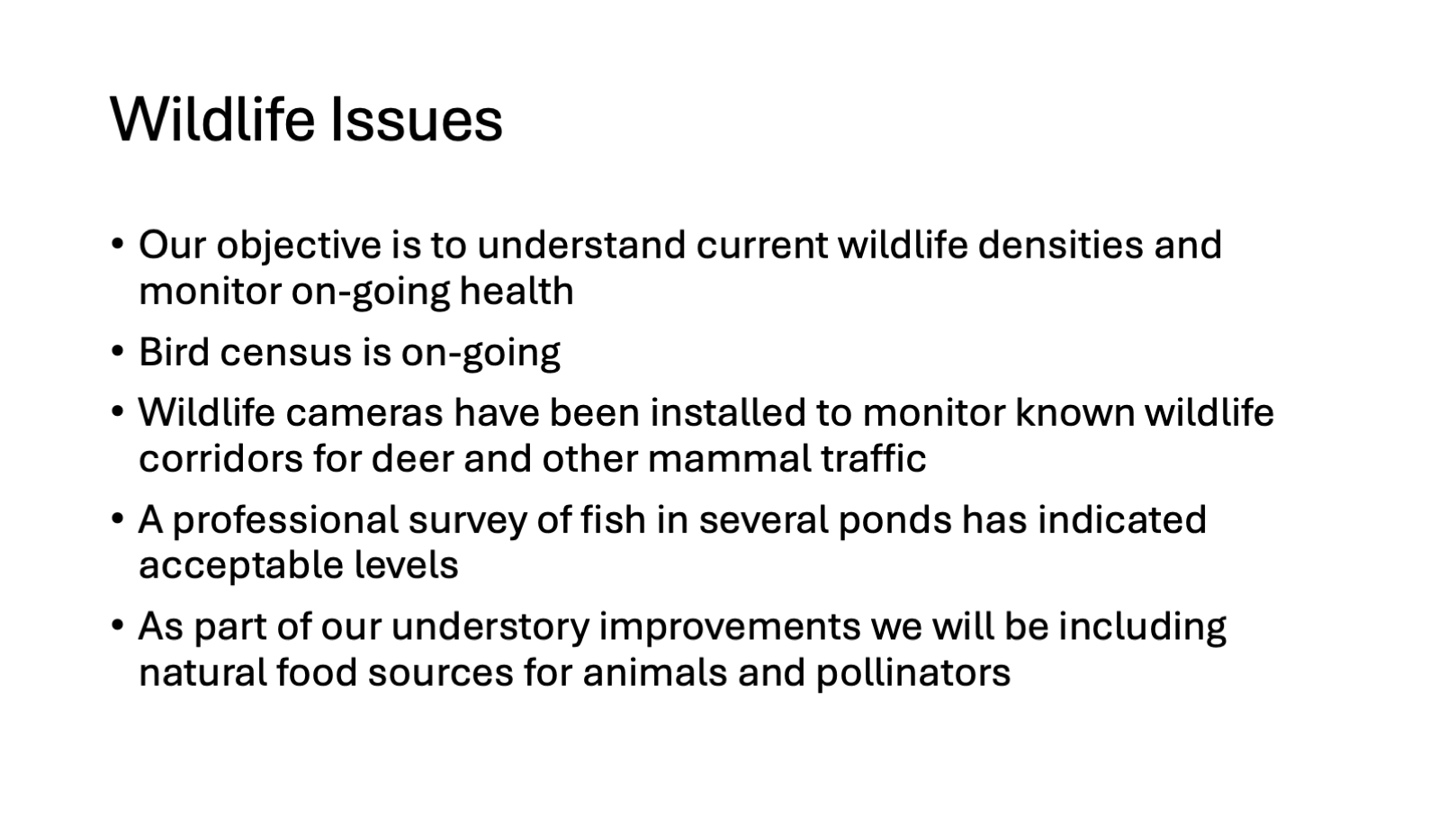 Wildlife Issues

• Our objective is to understand current wildlife densities and monitor on-going health

• Bird census is on-going

• Wildlife cameras have been installed to monitor known wildlife corridors for deer and other mammal traffic

• A professional survey of fish in several ponds has indicated acceptable levels

• As part of our understory improvements we will be including natural food sources for animals and pollinators